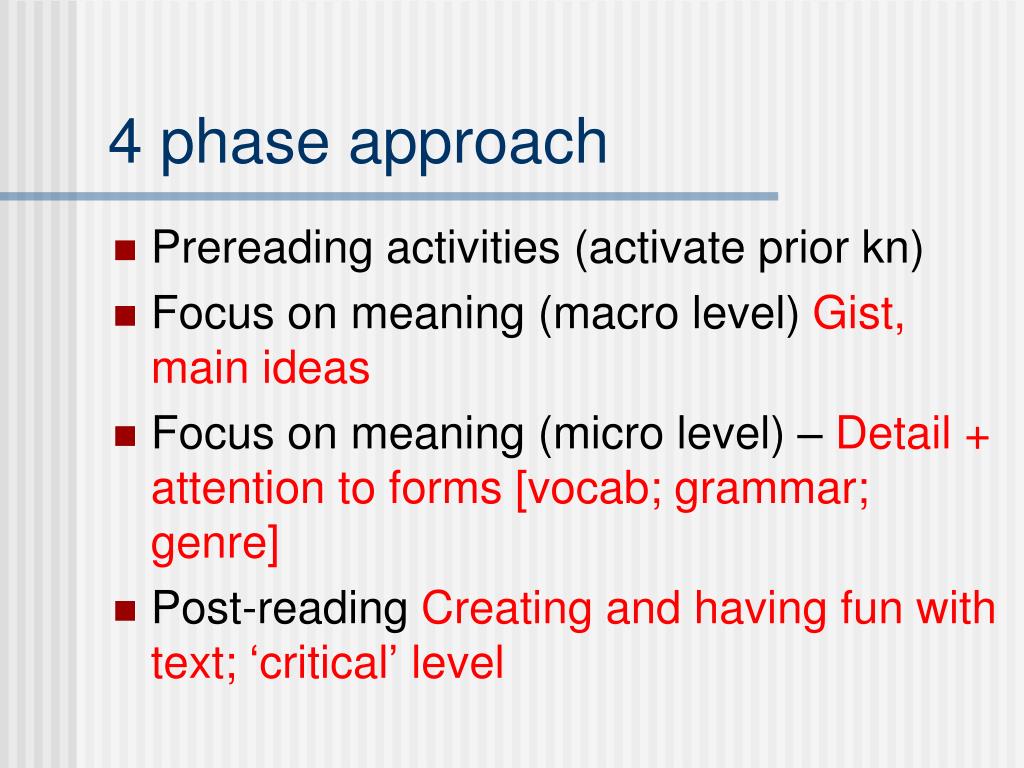 4 phase approach

- Prereading activities (activate prior kn)
- Focus on meaning (macro level) Gist, main ideas
- Focus on meaning (micro level) – Detail + attention to forms [vocab; grammar; genre]
- Post-reading Creating and having fun with text; ‘critical’ level